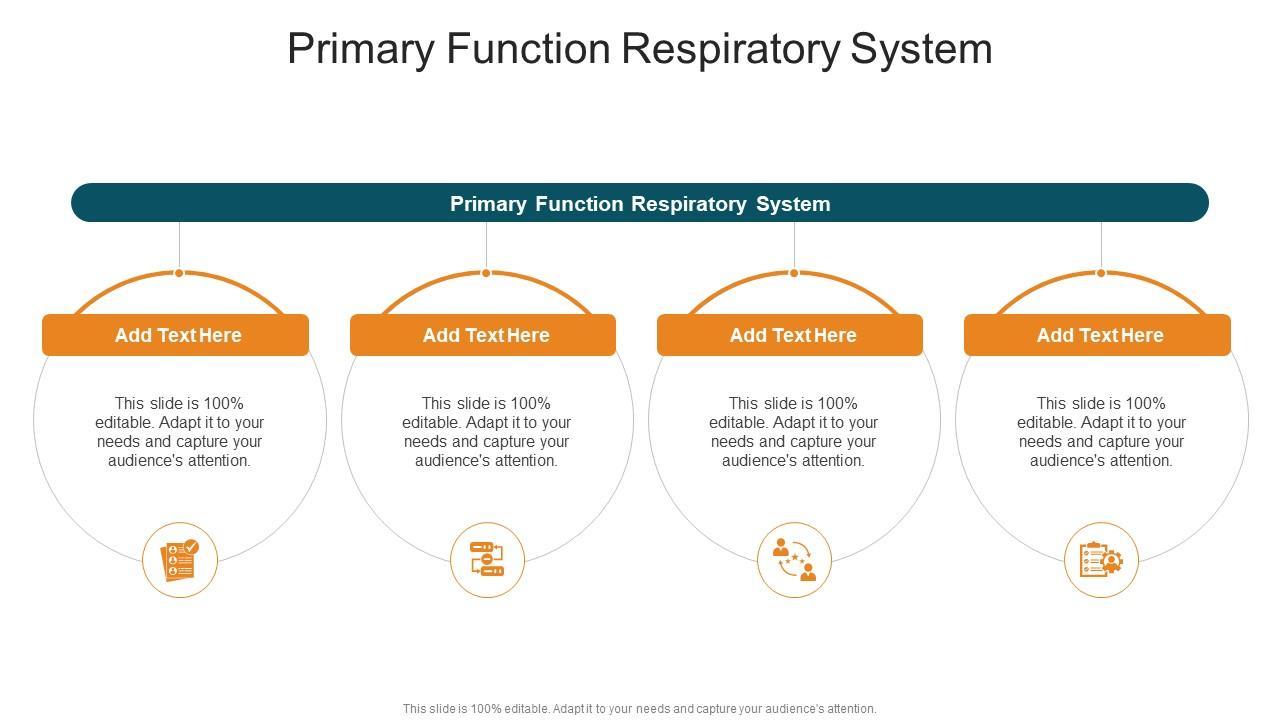 Primary Function Respiratory System

Primary Function Respiratory System

Add Text Here

This slide is 100% editable. Adapt it to your needs and capture your audience's attention.

Add Text Here

This slide is 100% editable. Adapt it to your needs and capture your audience's attention.

Add Text Here

This slide is 100% editable. Adapt it to your needs and capture your audience's attention.

Add Text Here

This slide is 100% editable. Adapt it to your needs and capture your audience's attention.

This slide is 100% editable. Adapt it to your needs and capture your audience's attention.